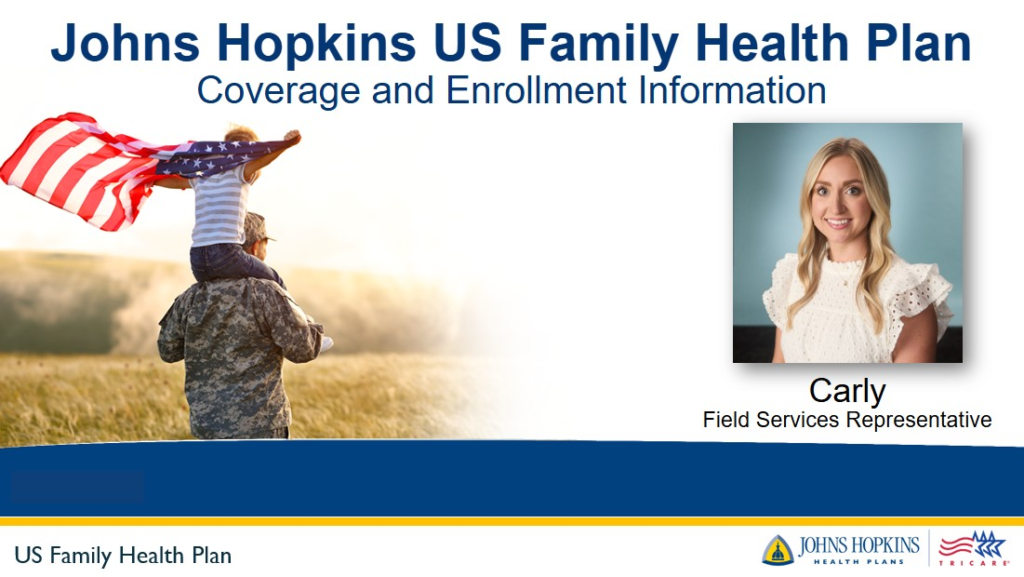 Johns Hopkins US Family Health Plan
Coverage and Enrollment Information

Carly
Field Services Representative

US Family Health Plan

JOHNS HOPKINS
HEALTH PLANS

TRICARE